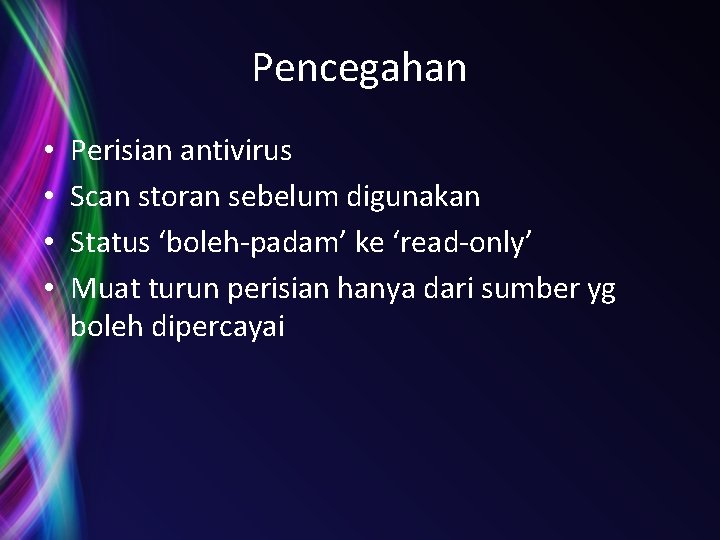 Pencegahan

• Perisian antivirus
• Scan storan sebelum digunakan
• Status ‘boleh-padam’ ke ‘read-only’
• Muat turun perisian hanya dari sumber yg boleh dipercayai